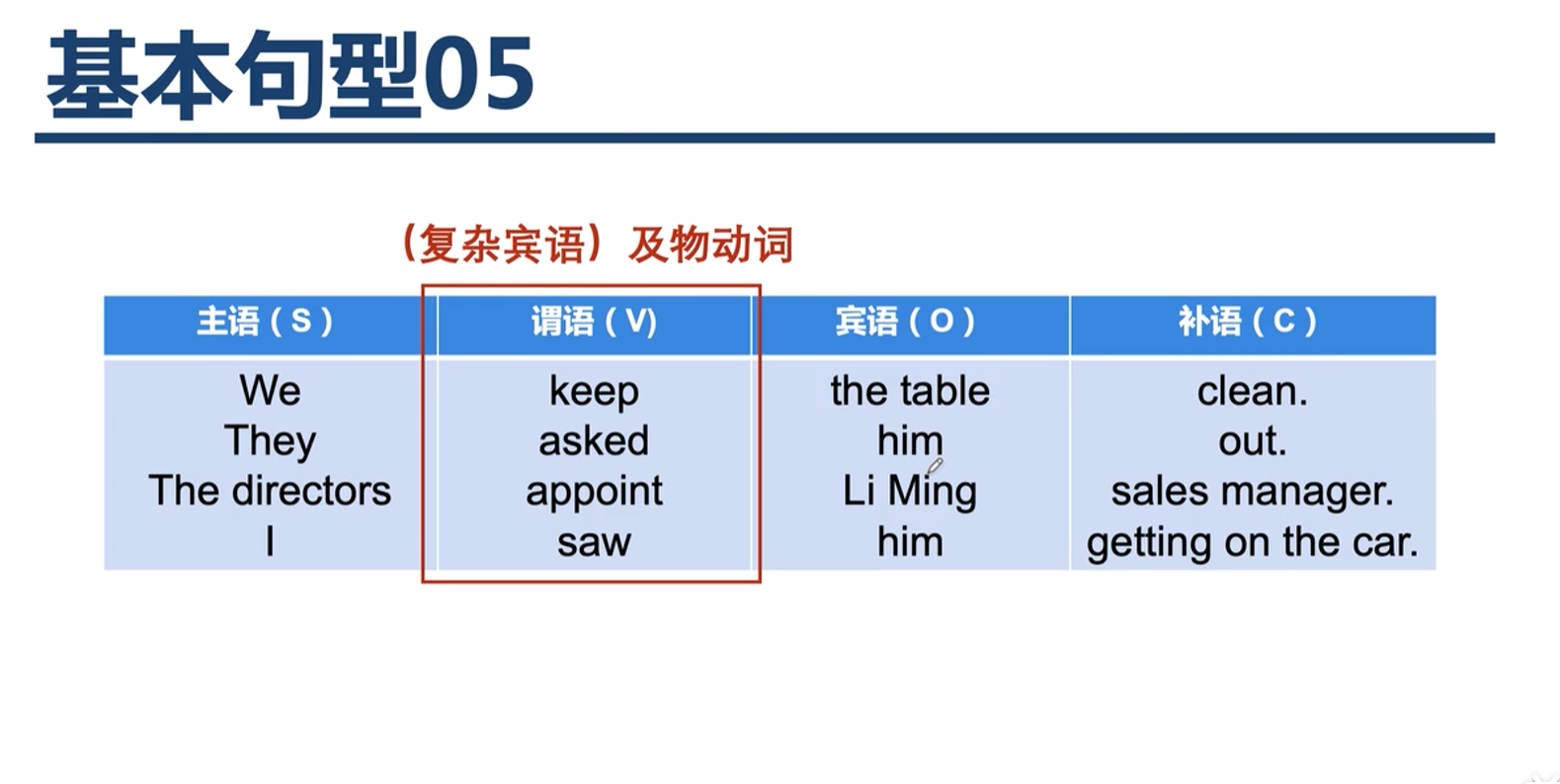 基本句型05

（复杂宾语）及物动词

| 主语（S） | 谓语（V） | 宾语（O） | 补语（C） |
|---|---|---|---|
| We | keep | the table | clean. |
| They | asked | him | out. |
| The directors | appoint | Li Ming | sales manager. |
| I | saw | him | getting on the car. |